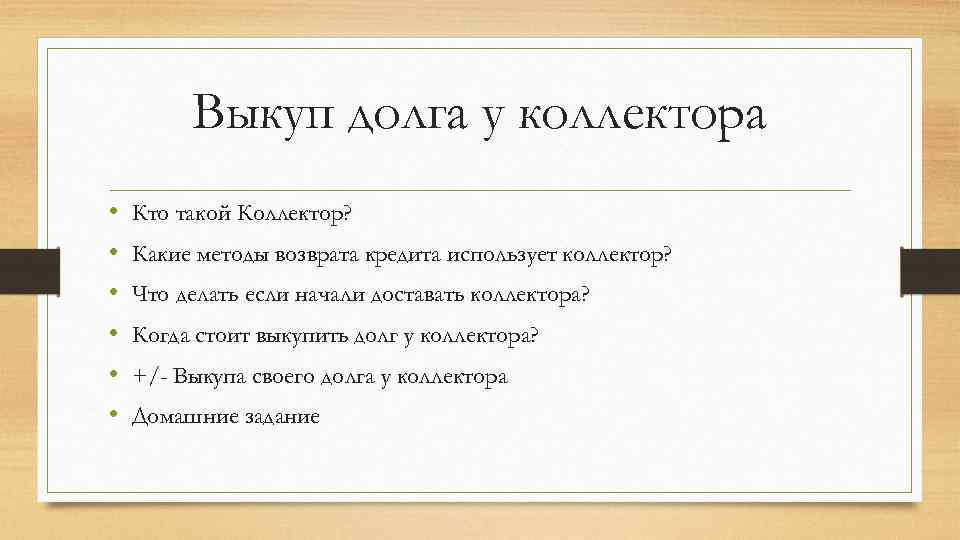 Выкуп долга у коллектора

• Кто такой Коллектор?
• Какие методы возврата кредита использует коллектор?
• Что делать если начали доставать коллектора?
• Когда стоит выкупить долг у коллектора?
• +/- Выкупа своего долга у коллектора
• Домашние задание